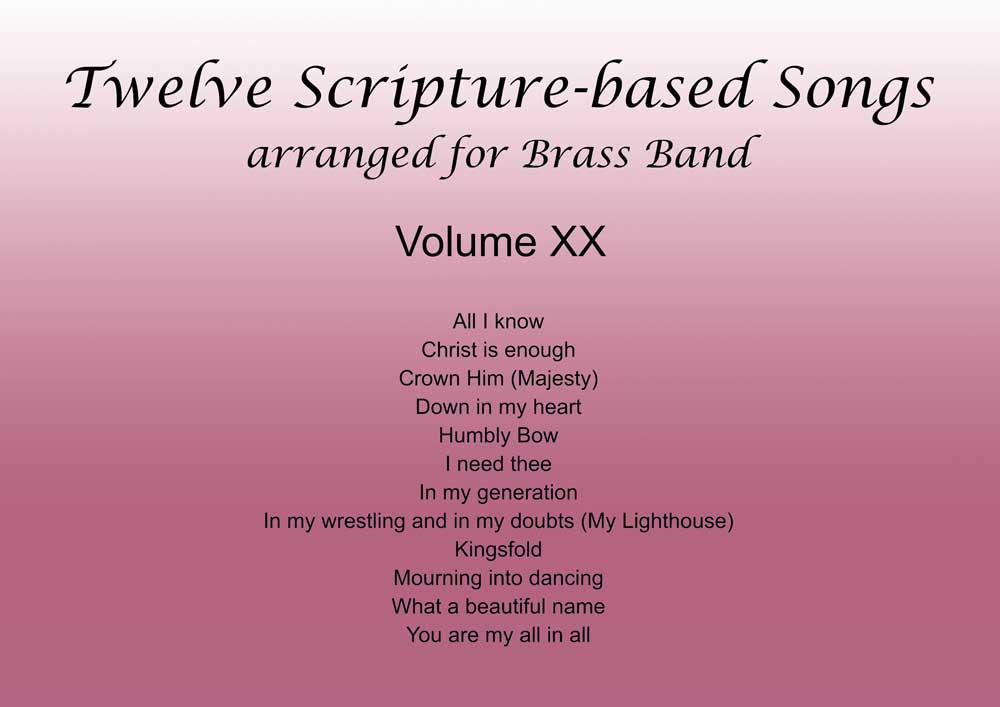 Twelve Scripture-based Songs
arranged for Brass Band

Volume XX

All I know
Christ is enough
Crown Him (Majesty)
Down in my heart
Humbly Bow
I need thee
In my generation
In my wrestling and in my doubts (My Lighthouse)
Kingsfold
Mourning into dancing
What a beautiful name
You are my all in all